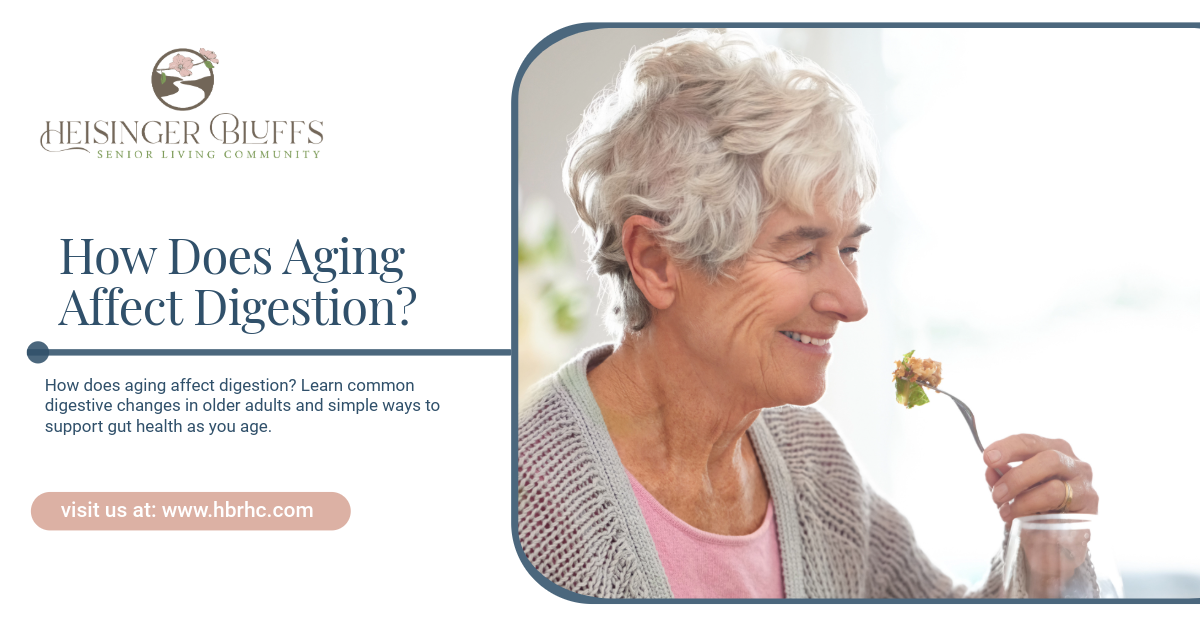 HEISINGER BLUFFS
SENIOR LIVING COMMUNITY

How Does Aging Affect Digestion?

How does aging affect digestion? Learn common digestive changes in older adults and simple ways to support gut health as you age.

visit us at: www.hbrhc.com